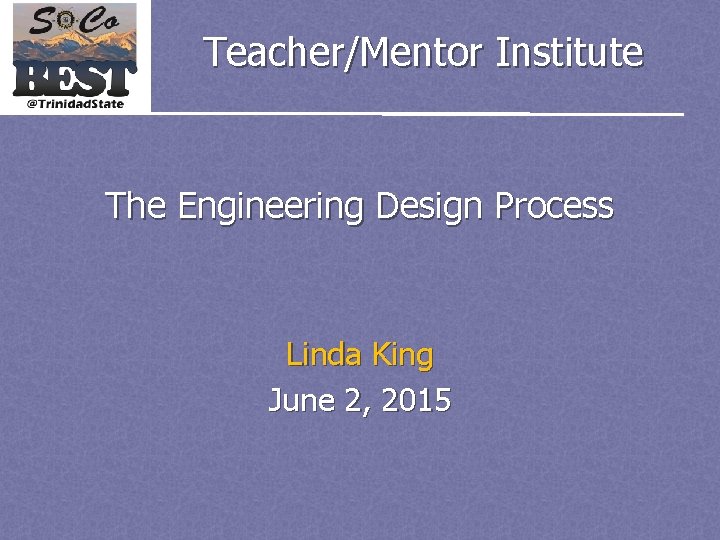 SoCo
BEST
@TrinidadState

Teacher/Mentor Institute

The Engineering Design Process

Linda King
June 2, 2015